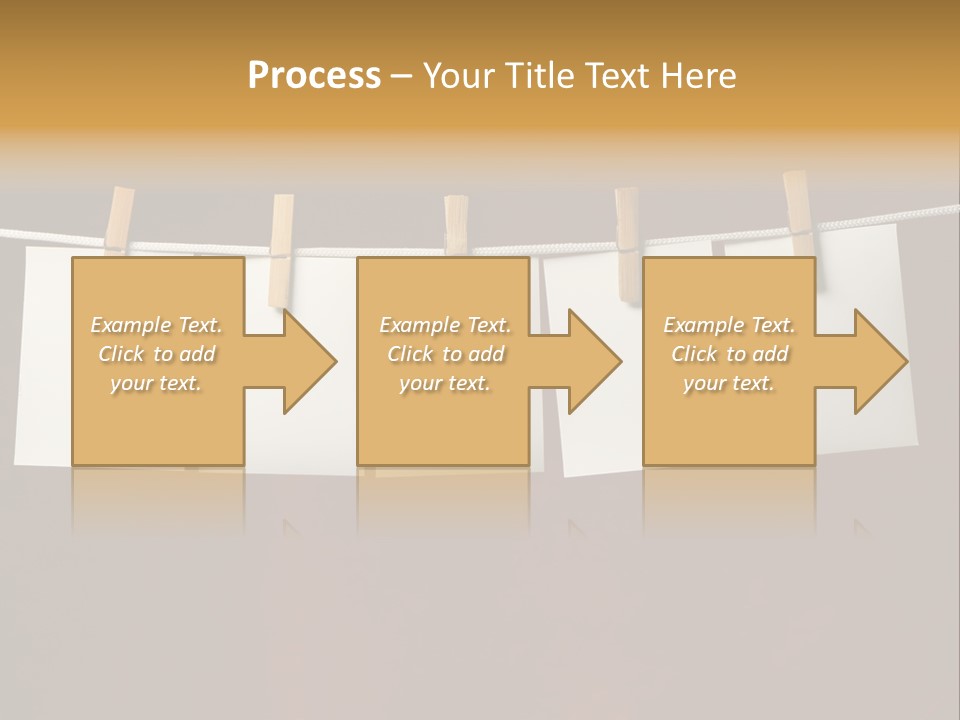 Process – Your Title Text Here

Example Text. Click to add your text.

Example Text. Click to add your text.

Example Text. Click to add your text.